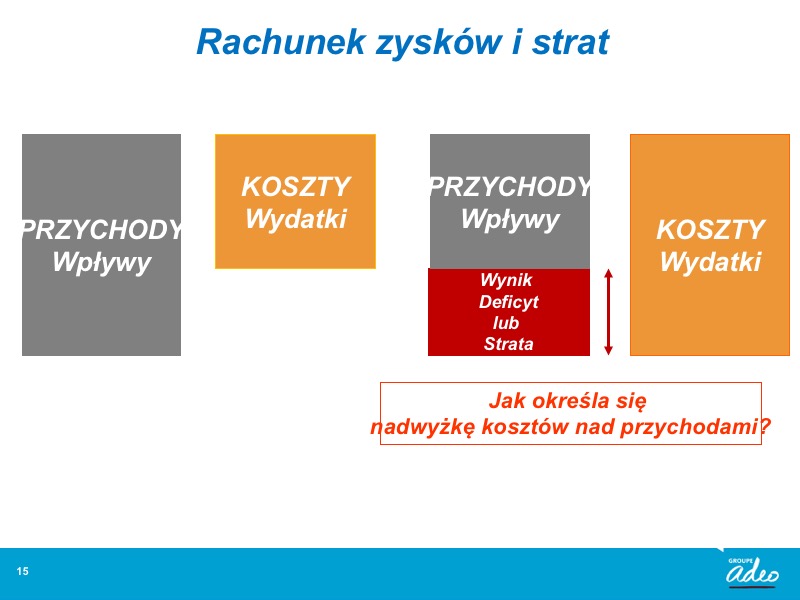 Rachunek zysków i strat

PRZYCHODY
Wpływy

KOSZTY
Wydatki

PRZYCHODY
Wpływy

Wynik
Deficyt
lub
Strata

KOSZTY
Wydatki

Jak określa się
nadwyżkę kosztów nad przychodami?

15

GROUPE
adeo